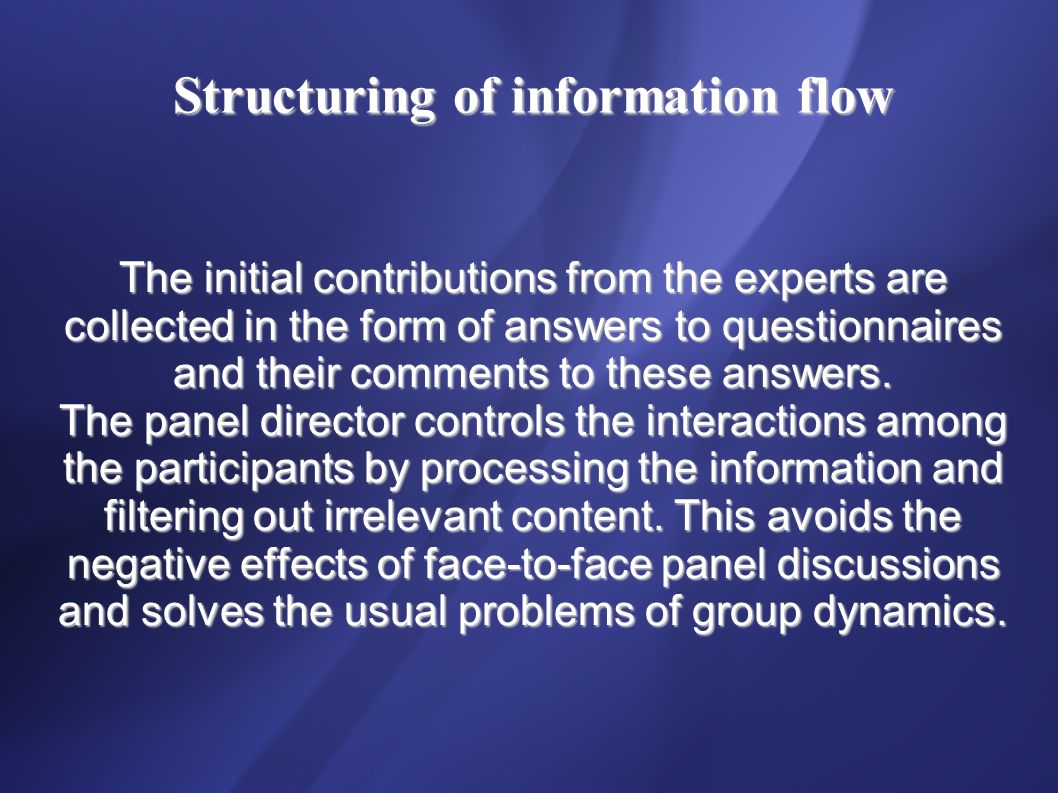 Structuring of information flow

The initial contributions from the experts are collected in the form of answers to questionnaires and their comments to these answers.
The panel director controls the interactions among the participants by processing the information and filtering out irrelevant content. This avoids the negative effects of face-to-face panel discussions and solves the usual problems of group dynamics.